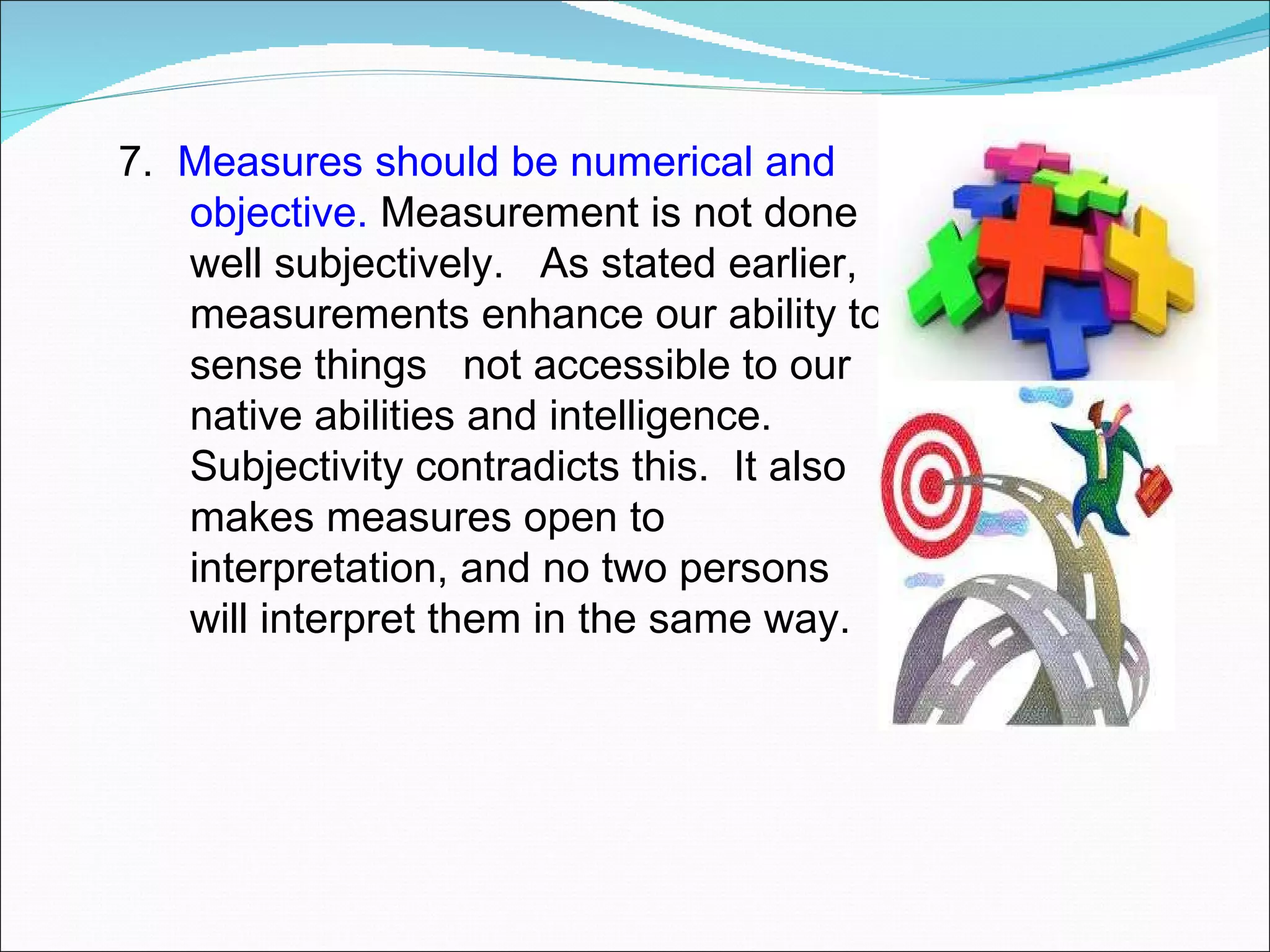 7. Measures should be numerical and objective. Measurement is not done well subjectively. As stated earlier, measurements enhance our ability to sense things not accessible to our native abilities and intelligence. Subjectivity contradicts this. It also makes measures open to interpretation, and no two persons will interpret them in the same way.